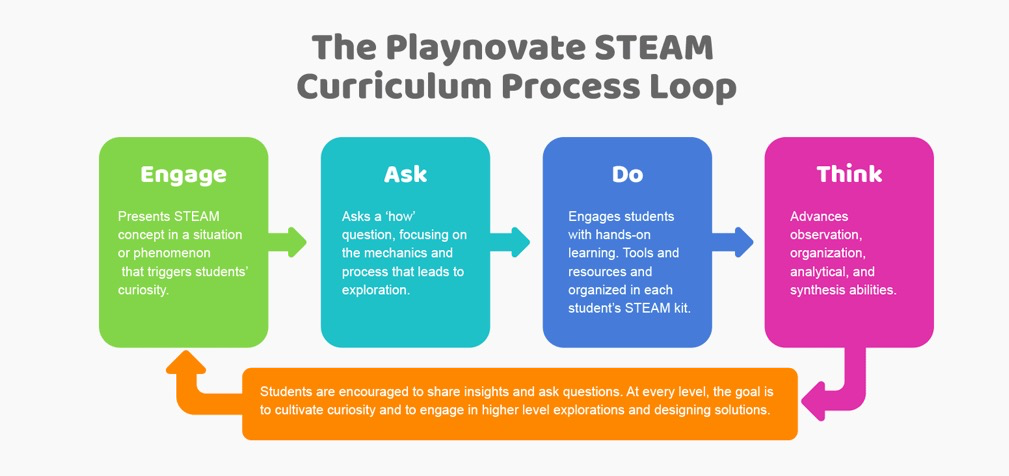 The Playnovate STEAM Curriculum Process Loop

Engage

Presents STEAM concept in a situation or phenomenon that triggers students' curiosity.

Ask

Asks a 'how' question, focusing on the mechanics and process that leads to exploration.

Do

Engages students with hands-on learning. Tools and resources and organized in each student's STEAM kit.

Think

Advances observation, organization, analytical, and synthesis abilities.

Students are encouraged to share insights and ask questions. At every level, the goal is to cultivate curiosity and to engage in higher level explorations and designing solutions.